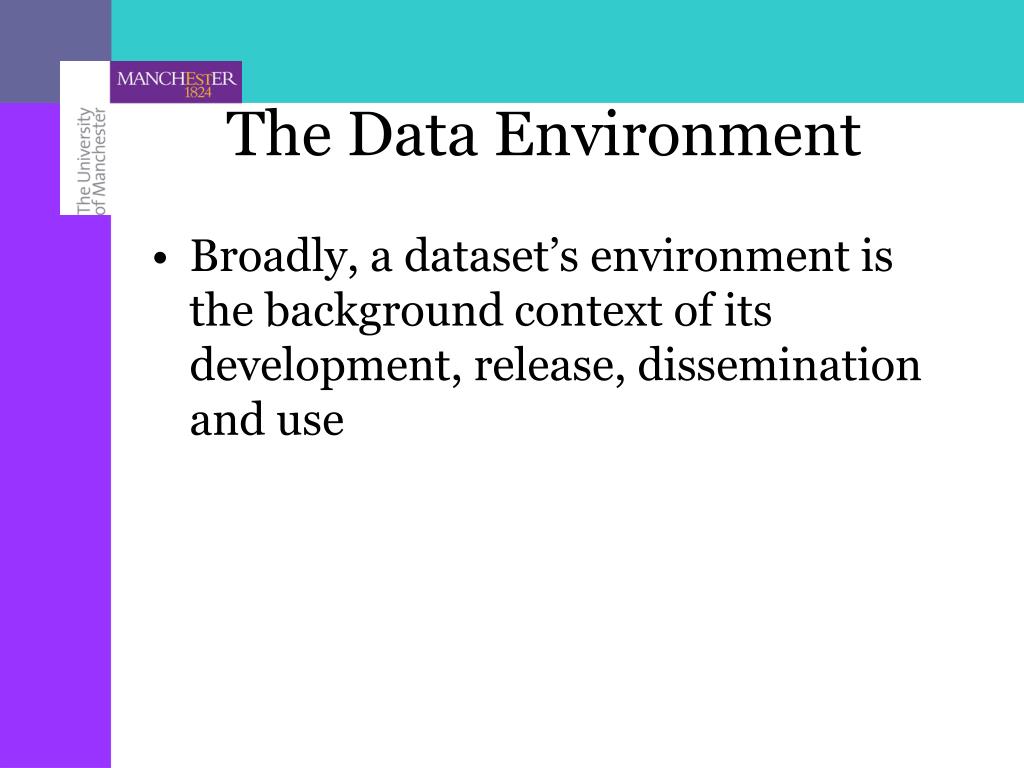 MANCHESTER
1824

The University of Manchester

The Data Environment

• Broadly, a dataset’s environment is the background context of its development, release, dissemination and use